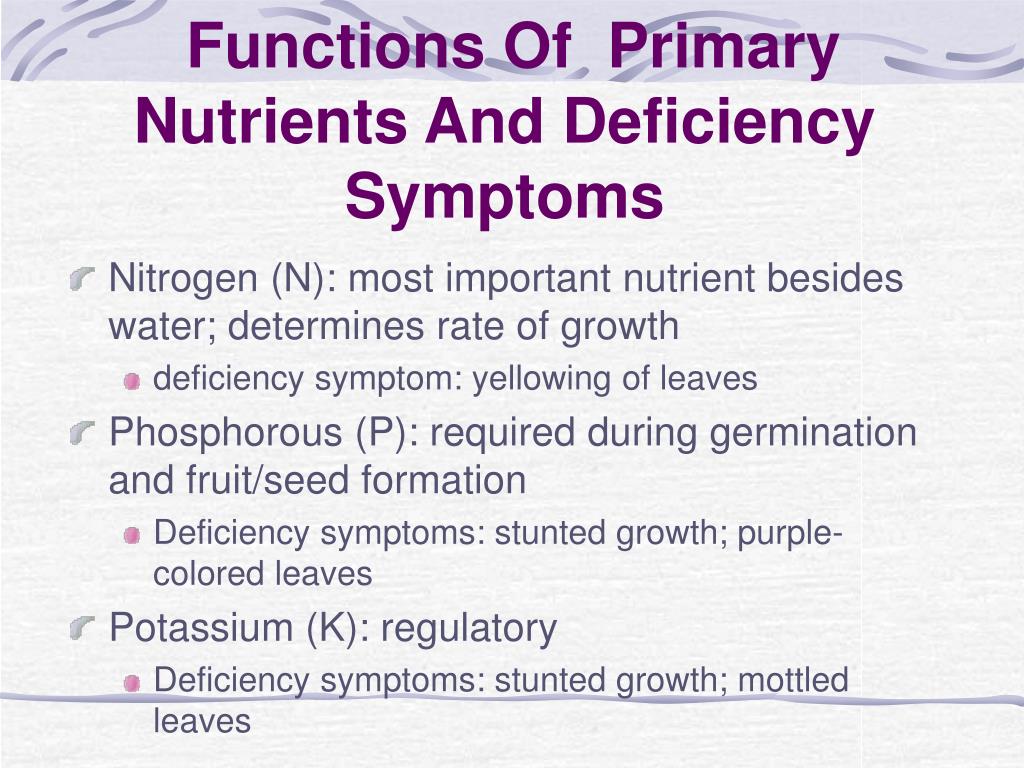 Functions Of Primary Nutrients And Deficiency Symptoms

Nitrogen (N): most important nutrient besides water; determines rate of growth

deficiency symptom: yellowing of leaves

Phosphorous (P): required during germination and fruit/seed formation

Deficiency symptoms: stunted growth; purple-colored leaves

Potassium (K): regulatory

Deficiency symptoms: stunted growth; mottled leaves